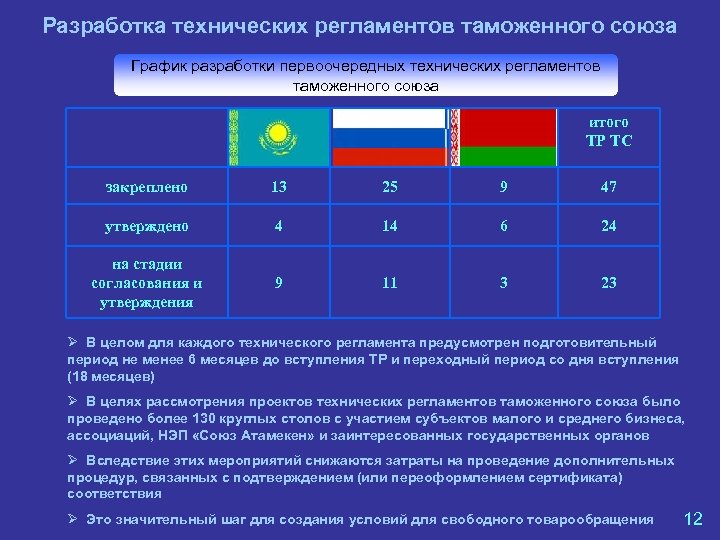 Разработка технических регламентов таможенного союза

График разработки первоочередных технических регламентов таможенного союза

| | | | | итого ТР ТС |
|---|---|---|---|---|
| закреплено | 13 | 25 | 9 | 47 |
| утверждено | 4 | 14 | 6 | 24 |
| на стадии согласования и утверждения | 9 | 11 | 3 | 23 |

➢ В целом для каждого технического регламента предусмотрен подготовительный период не менее 6 месяцев до вступления ТР и переходный период со дня вступления (18 месяцев)

➢ В целях рассмотрения проектов технических регламентов таможенного союза было проведено более 130 круглых столов с участием субъектов малого и среднего бизнеса, ассоциаций, НЭП «Союз Атамекен» и заинтересованных государственных органов

➢ Вследствие этих мероприятий снижаются затраты на проведение дополнительных процедур, связанных с подтверждением (или переоформлением сертификата) соответствия

➢ Это значительный шаг для создания условий для свободного товарообращения

12